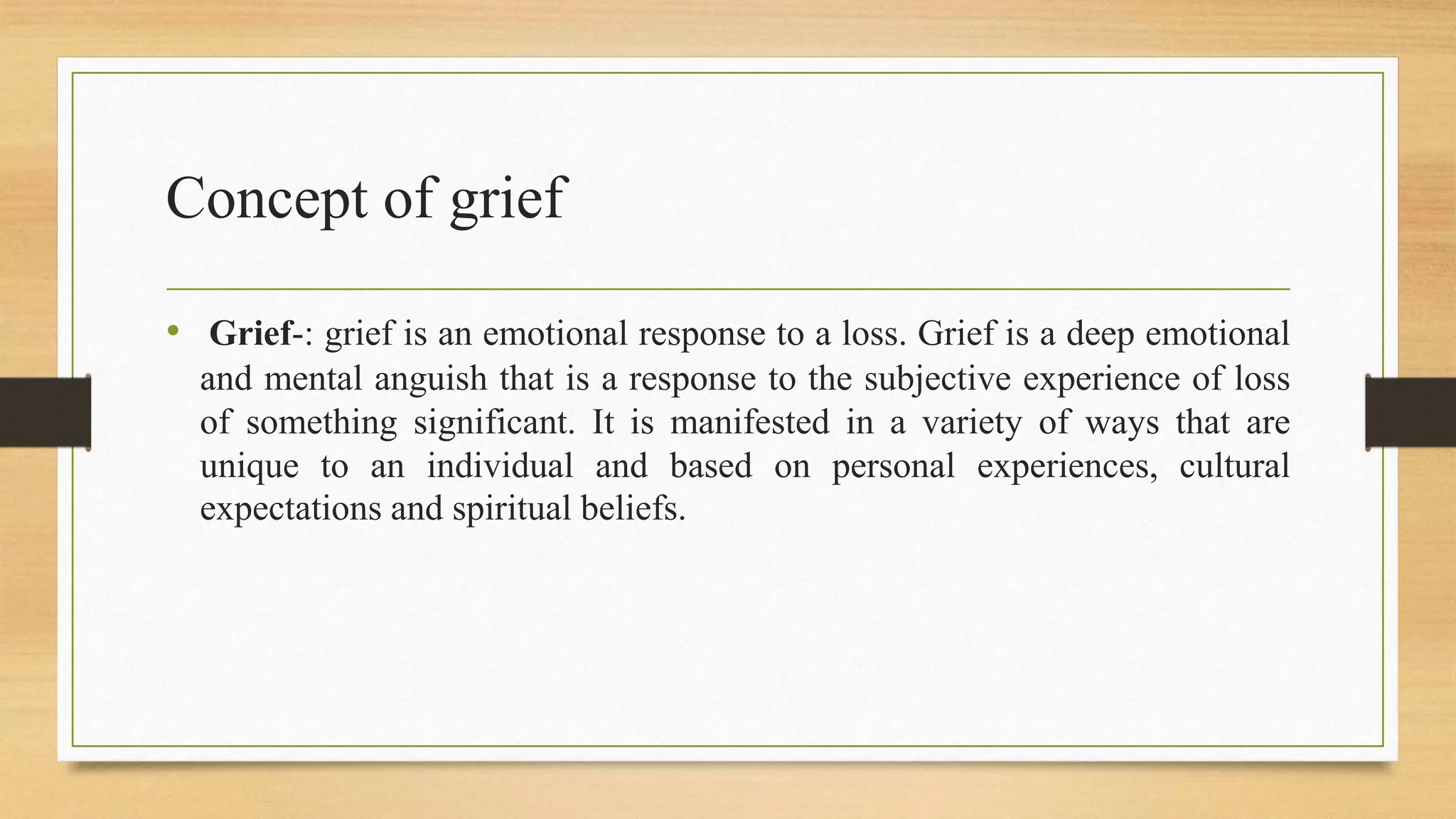 Concept of grief

• Grief-: grief is an emotional response to a loss. Grief is a deep emotional and mental anguish that is a response to the subjective experience of loss of something significant. It is manifested in a variety of ways that are unique to an individual and based on personal experiences, cultural expectations and spiritual beliefs.